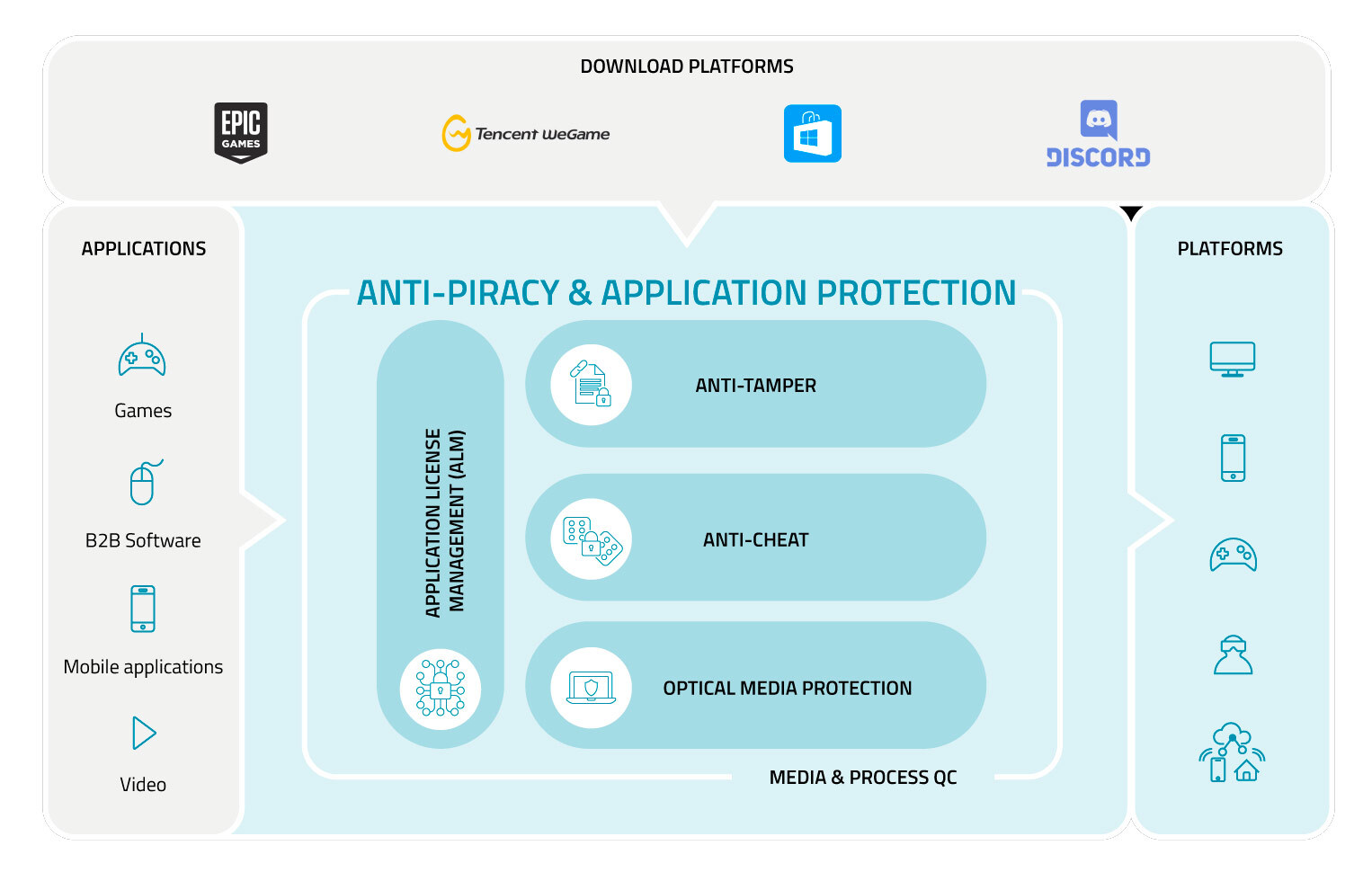 DOWNLOAD PLATFORMS

EPIC GAMES

Tencent WeGame

DISCORD

APPLICATIONS

Games

B2B Software

Mobile applications

Video

ANTI-PIRACY & APPLICATION PROTECTION

APPLICATION LICENSE MANAGEMENT (ALM)

ANTI-TAMPER

ANTI-CHEAT

OPTICAL MEDIA PROTECTION

MEDIA & PROCESS QC

PLATFORMS